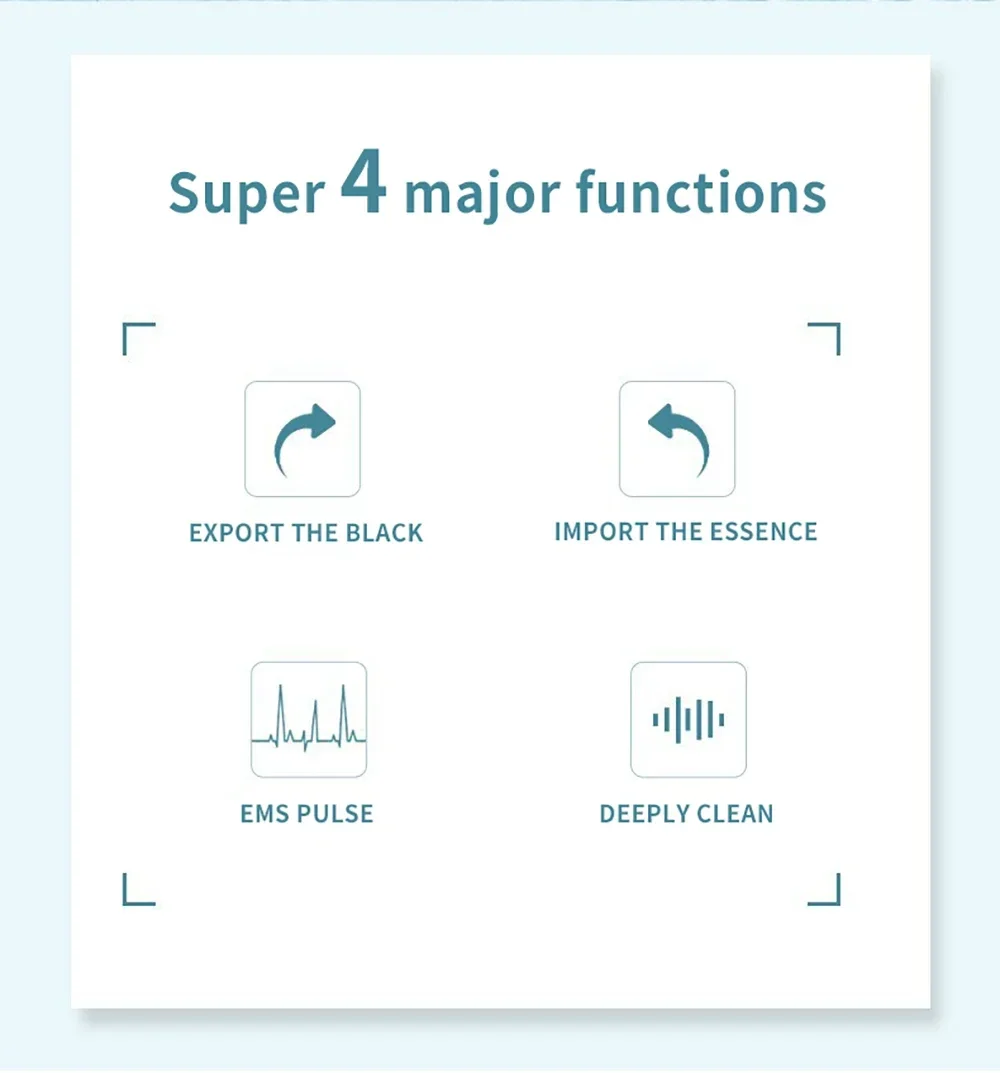 Super 4 major functions

EXPORT THE BLACK

IMPORT THE ESSENCE

EMS PULSE

DEEPLY CLEAN